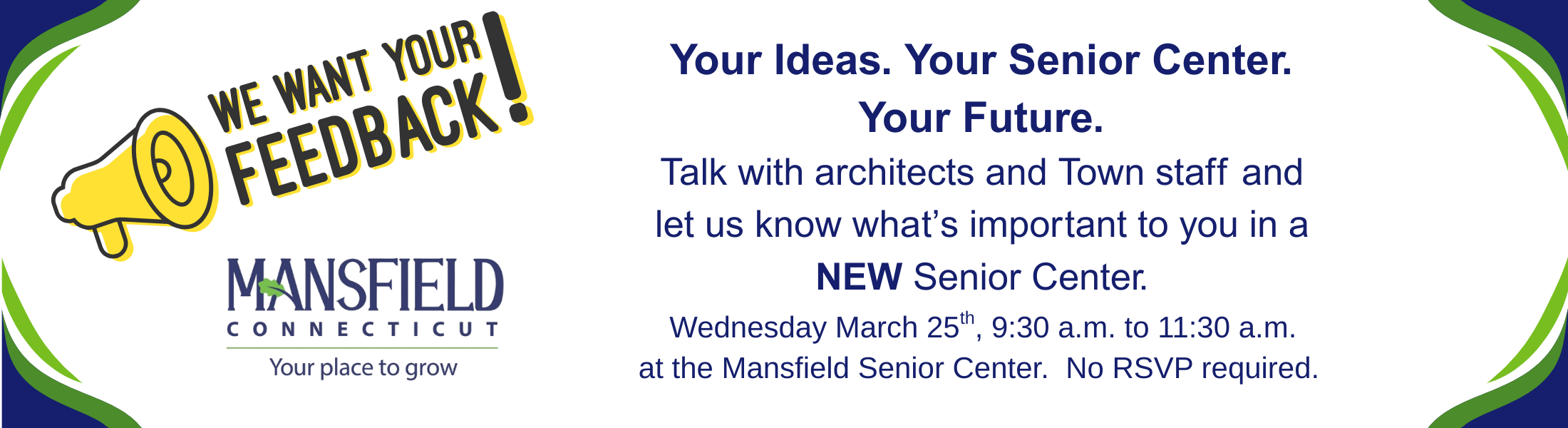 WE WANT YOUR FEEDBACK!

MANSFIELD
CONNECTICUT
Your place to grow

Your Ideas. Your Senior Center.
Your Future.

Talk with architects and Town staff and let us know what's important to you in a NEW Senior Center.

Wednesday March 25$^{th}$, 9:30 a.m. to 11:30 a.m. at the Mansfield Senior Center. No RSVP required.